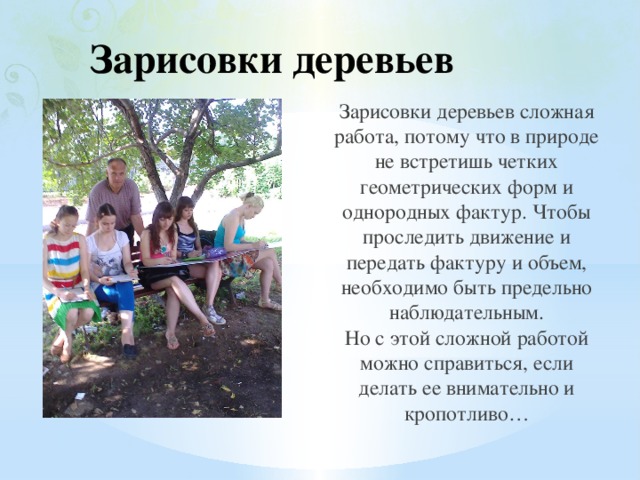 Зарисовки деревьев

Зарисовки деревьев сложная работа, потому что в природе не встретишь четких геометрических форм и однородных фактур. Чтобы проследить движение и передать фактуру и объем, необходимо быть предельно наблюдательным.
Но с этой сложной работой можно справиться, если делать ее внимательно и кропотливо…